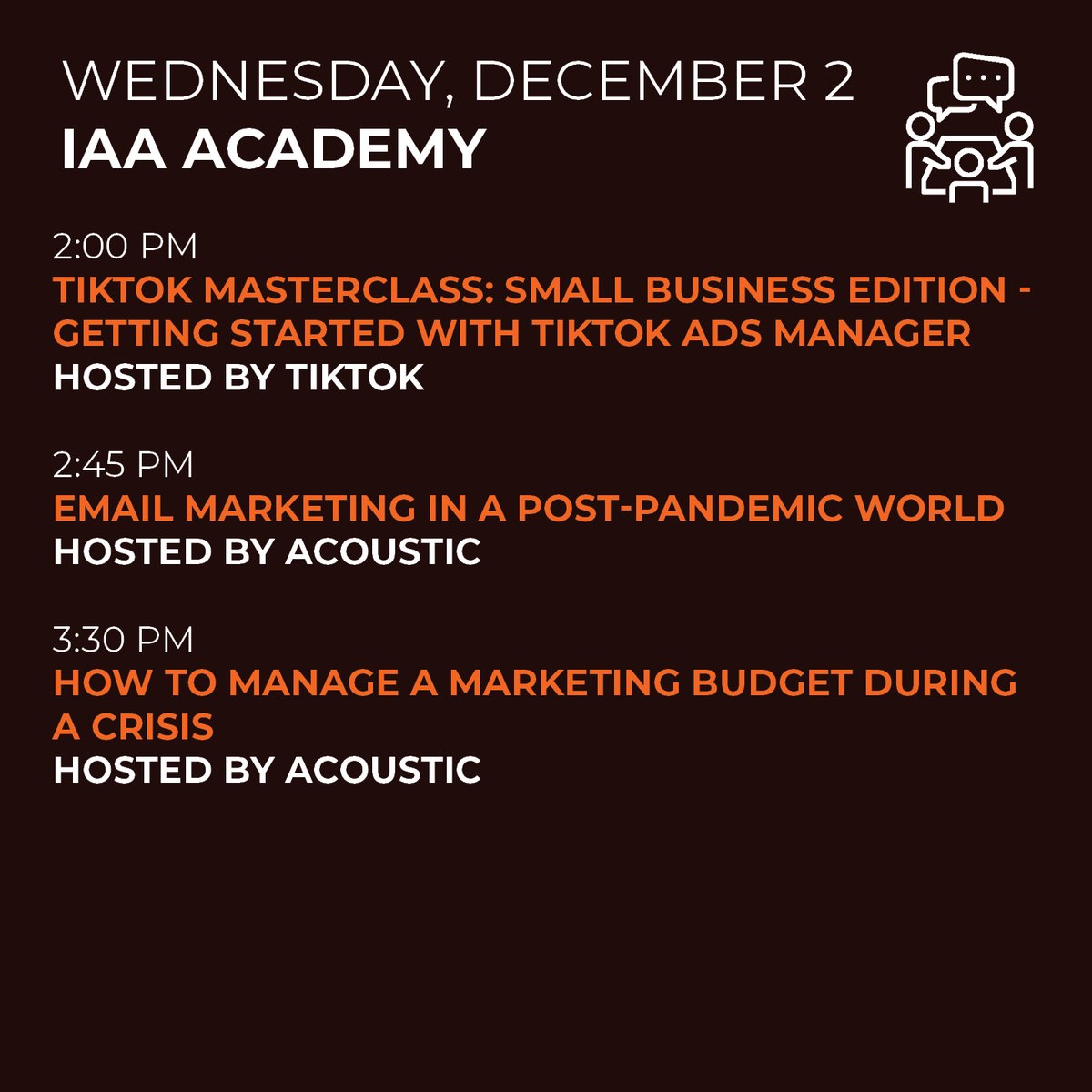 WEDNESDAY, DECEMBER 2
IAA ACADEMY

2:00 PM
TIKTOK MASTERCLASS: SMALL BUSINESS EDITION - GETTING STARTED WITH TIKTOK ADS MANAGER
HOSTED BY TIKTOK

2:45 PM
EMAIL MARKETING IN A POST-PANDEMIC WORLD
HOSTED BY ACOUSTIC

3:30 PM
HOW TO MANAGE A MARKETING BUDGET DURING A CRISIS
HOSTED BY ACOUSTIC